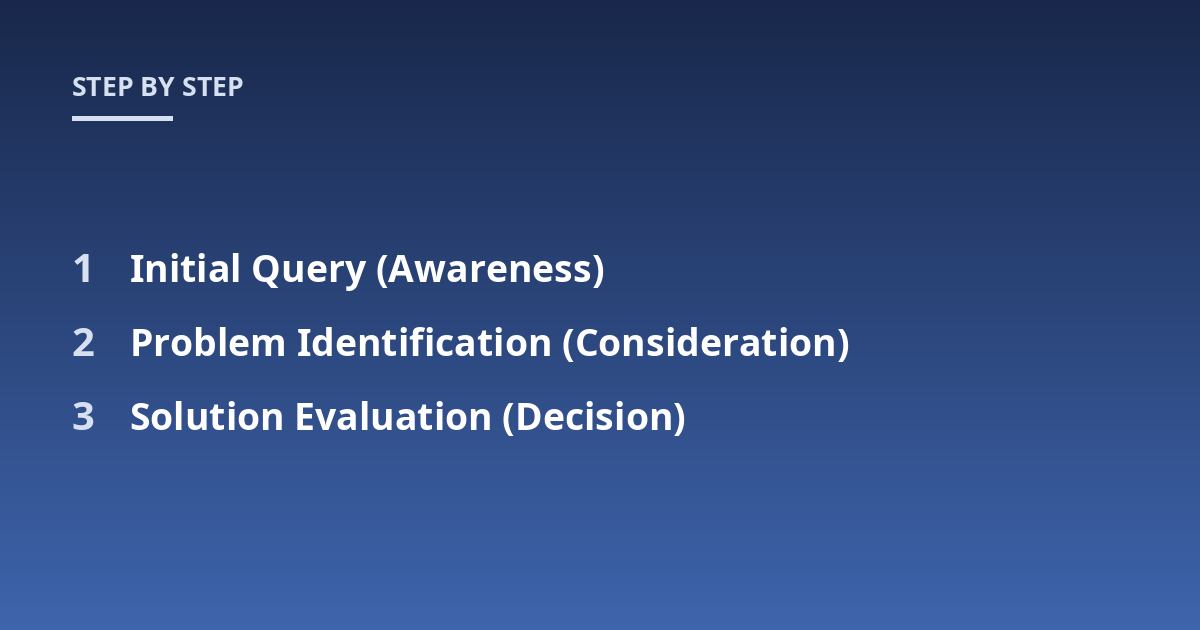 STEP BY STEP

1 Initial Query (Awareness)

2 Problem Identification (Consideration)

3 Solution Evaluation (Decision)